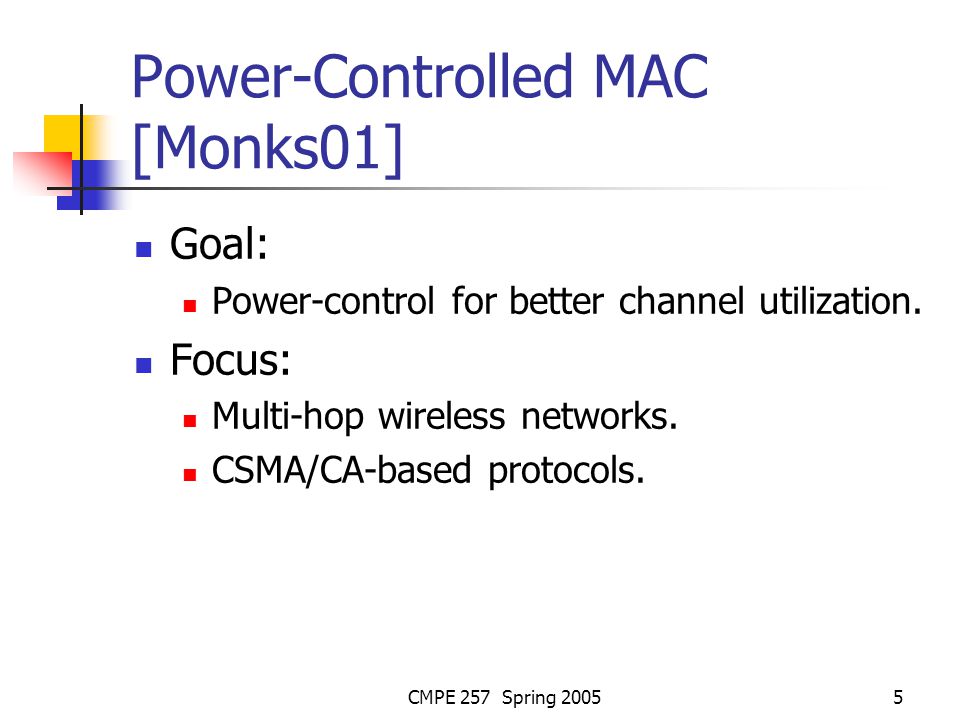 Power-Controlled MAC [Monks01]

Goal:

Power-control for better channel utilization.

Focus:

Multi-hop wireless networks.

CSMA/CA-based protocols.

CMPE 257 Spring 2005

5